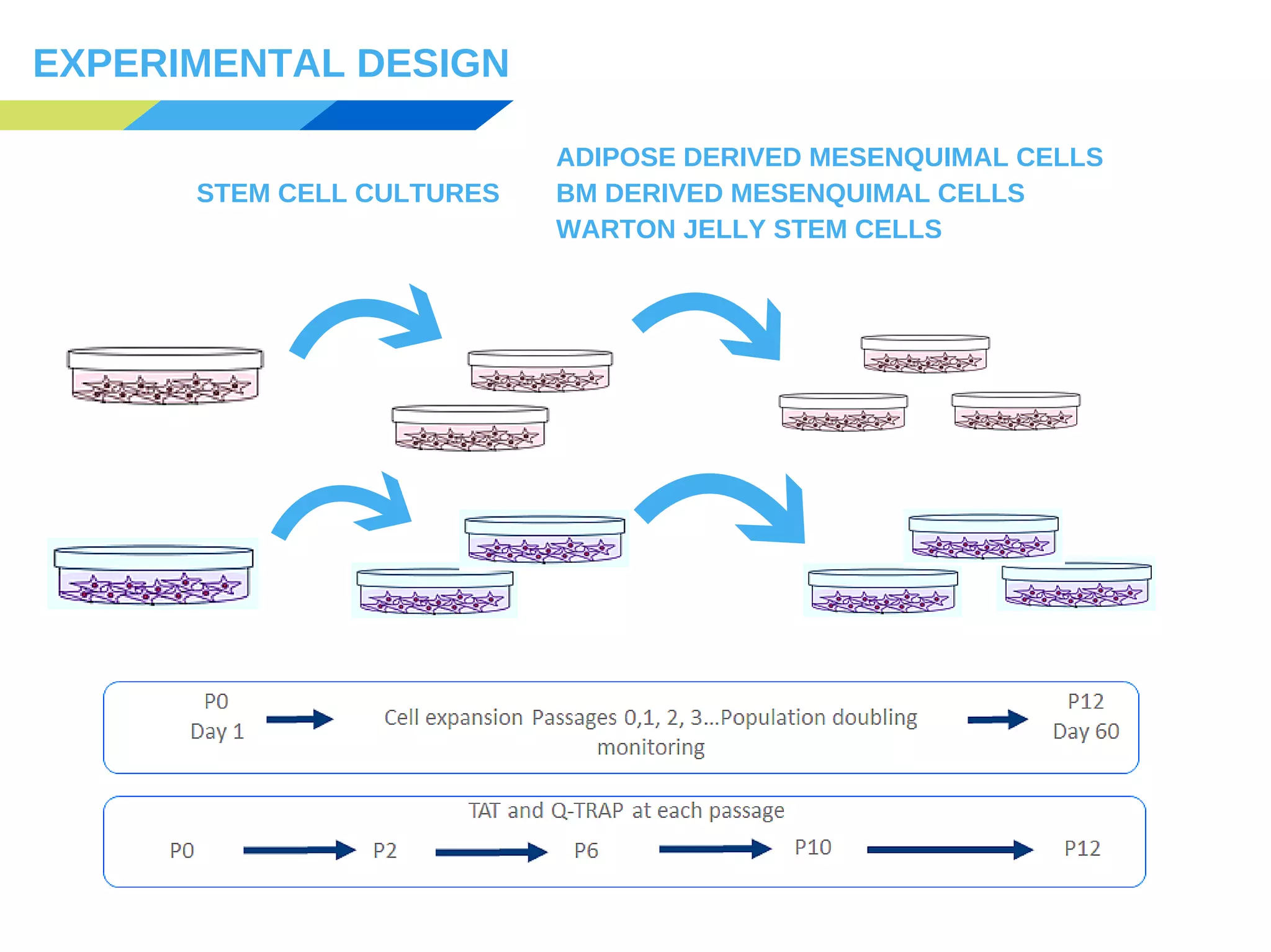 EXPERIMENTAL DESIGN

STEM CELL CULTURES

ADIPOSE DERIVED MESENQUIMAL CELLS
BM DERIVED MESENQUIMAL CELLS
WARTON JELLY STEM CELLS

P0
Day 1

Cell expansion Passages 0,1, 2, 3...Population doubling monitoring

P12
Day 60

TAT and Q-TRAP at each passage

P0 P2 P6 P10 P12